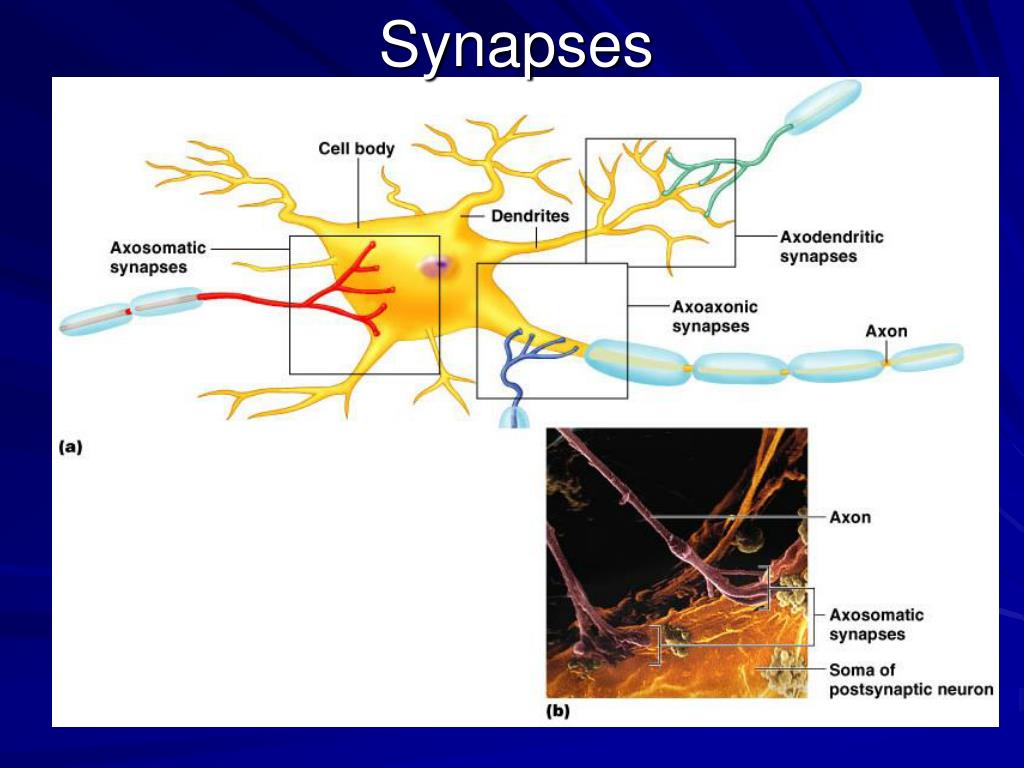 Synapses

Cell body

Dendrites

Axosomatic synapses

Axodendritic synapses

Axoaxonic synapses

Axon

(a)

Axon

Axosomatic synapses

Soma of postsynaptic neuron

(b)